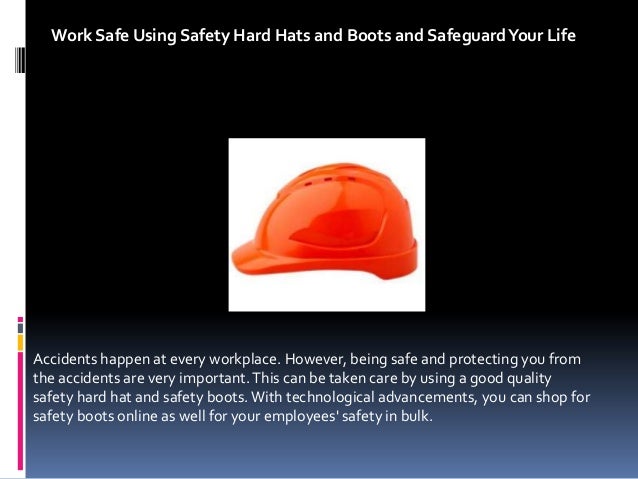 Work Safe Using Safety Hard Hats and Boots and Safeguard Your Life

Accidents happen at every workplace. However, being safe and protecting you from the accidents are very important. This can be taken care by using a good quality safety hard hat and safety boots. With technological advancements, you can shop for safety boots online as well for your employees' safety in bulk.